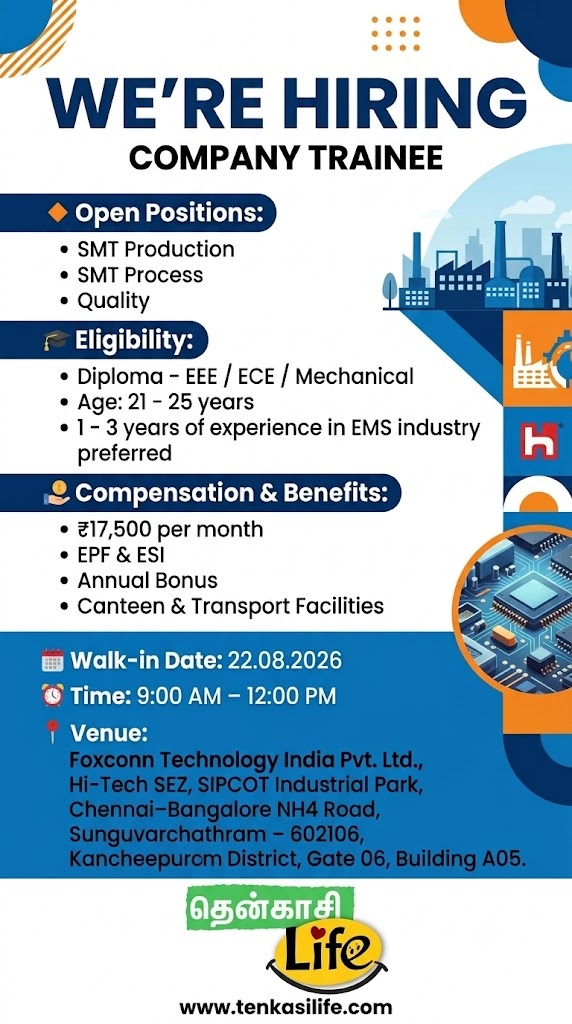 WE'RE HIRING
COMPANY TRAINEE

Open Positions:
• SMT Production
• SMT Process
• Quality

Eligibility:
• Diploma - EEE / ECE / Mechanical
• Age: 21 - 25 years
• 1 - 3 years of experience in EMS industry preferred

Compensation & Benefits:
• ₹17,500 per month
• EPF & ESI
• Annual Bonus
• Canteen & Transport Facilities

Walk-in Date: 22.08.2026
Time: 9:00 AM – 12:00 PM
Venue:
Foxconn Technology India Pvt. Ltd., Hi-Tech SEZ, SIPCOT Industrial Park, Chennai–Bangalore NH4 Road, Sunguvarchathram – 602106, Kancheepurcm District, Gate 06, Building A05.

தென்காசி
Life
www.tenkasilife.com